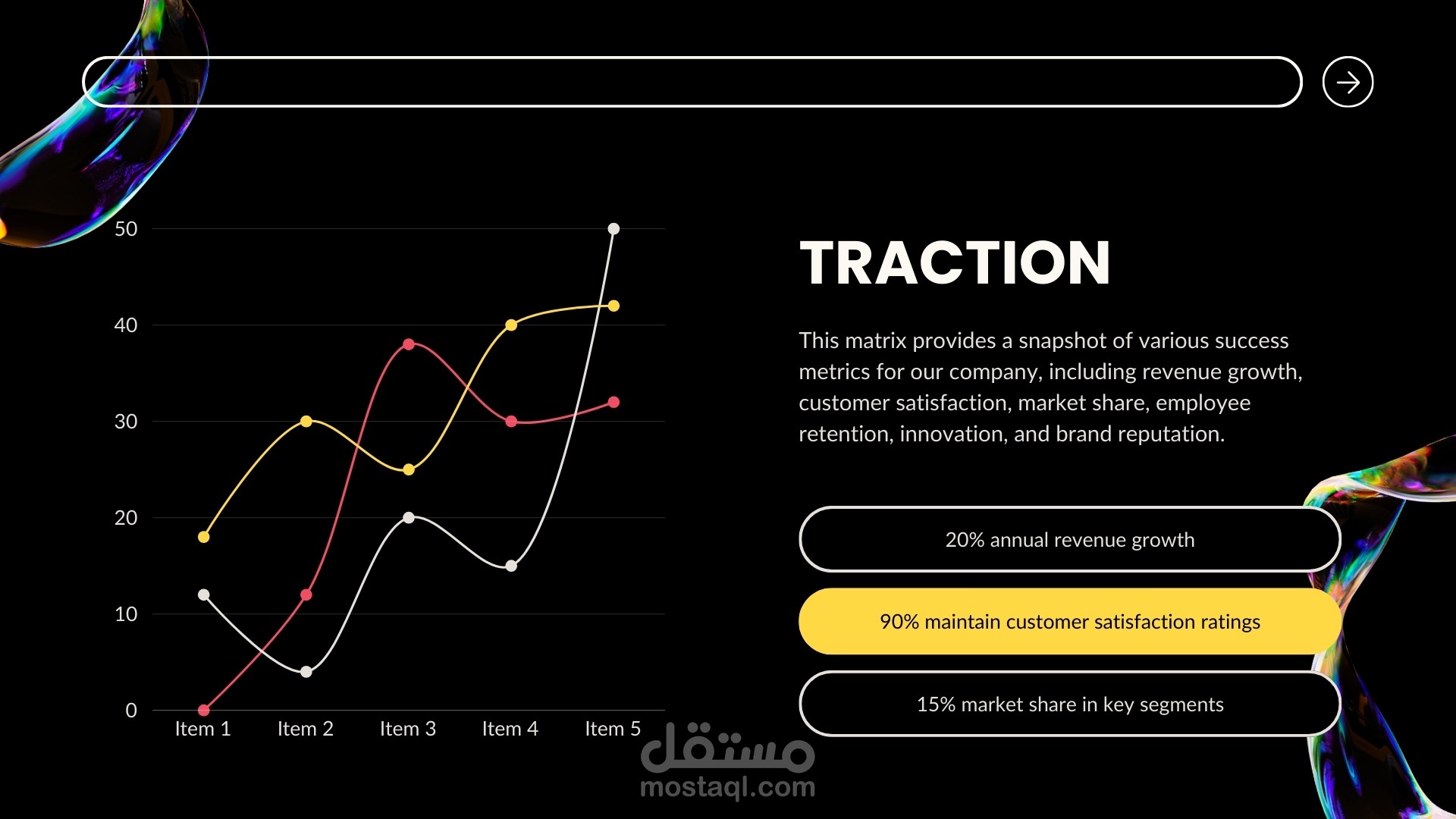 50
40
30
20
10
0
Item 1 Item 2 Item 3 Item 4 Item 5

TRACTION

This matrix provides a snapshot of various success metrics for our company, including revenue growth, customer satisfaction, market share, employee retention, innovation, and brand reputation.

20% annual revenue growth

90% maintain customer satisfaction ratings

15% market share in key segments

مستقل
mostaql.com